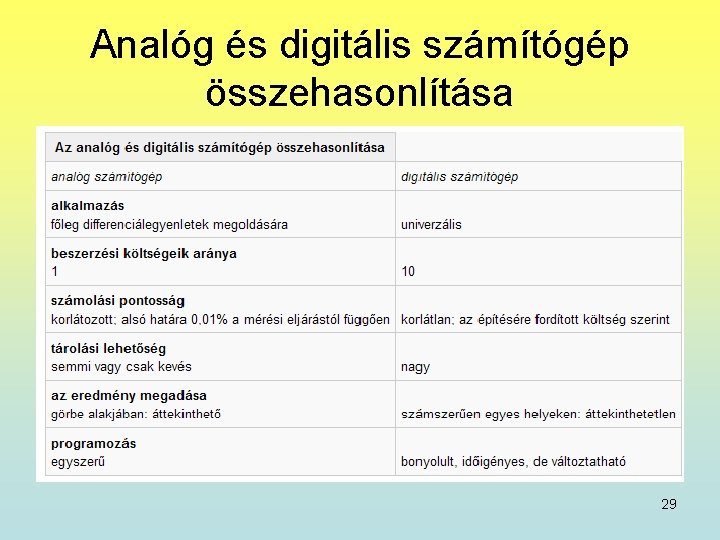 Analóg és digitális számítógép összehasonlítása

| Az analóg és digitális számítógép összehasonlítása | |
|---|---|
| analóg számítógép | digitális számítógép |
| **alkalmazás** főleg differenciálegyenletek megoldására | univerzális |
| **beszerzési költségeik aránya** 1 | 10 |
| **számolási pontosság** korlátozott; alsó határa 0,01% a mérési eljárástól függően | korlátlan; az építésére fordított költség szerint |
| **tárolási lehetőség** semmi vagy csak kevés | nagy |
| **az eredmény megadása** görbe alakjában: áttekinthető | számszerűen egyes helyeken: áttekinthetetlen |
| **programozás** egyszerű | bonyolult, időigényes, de változtatható |

29